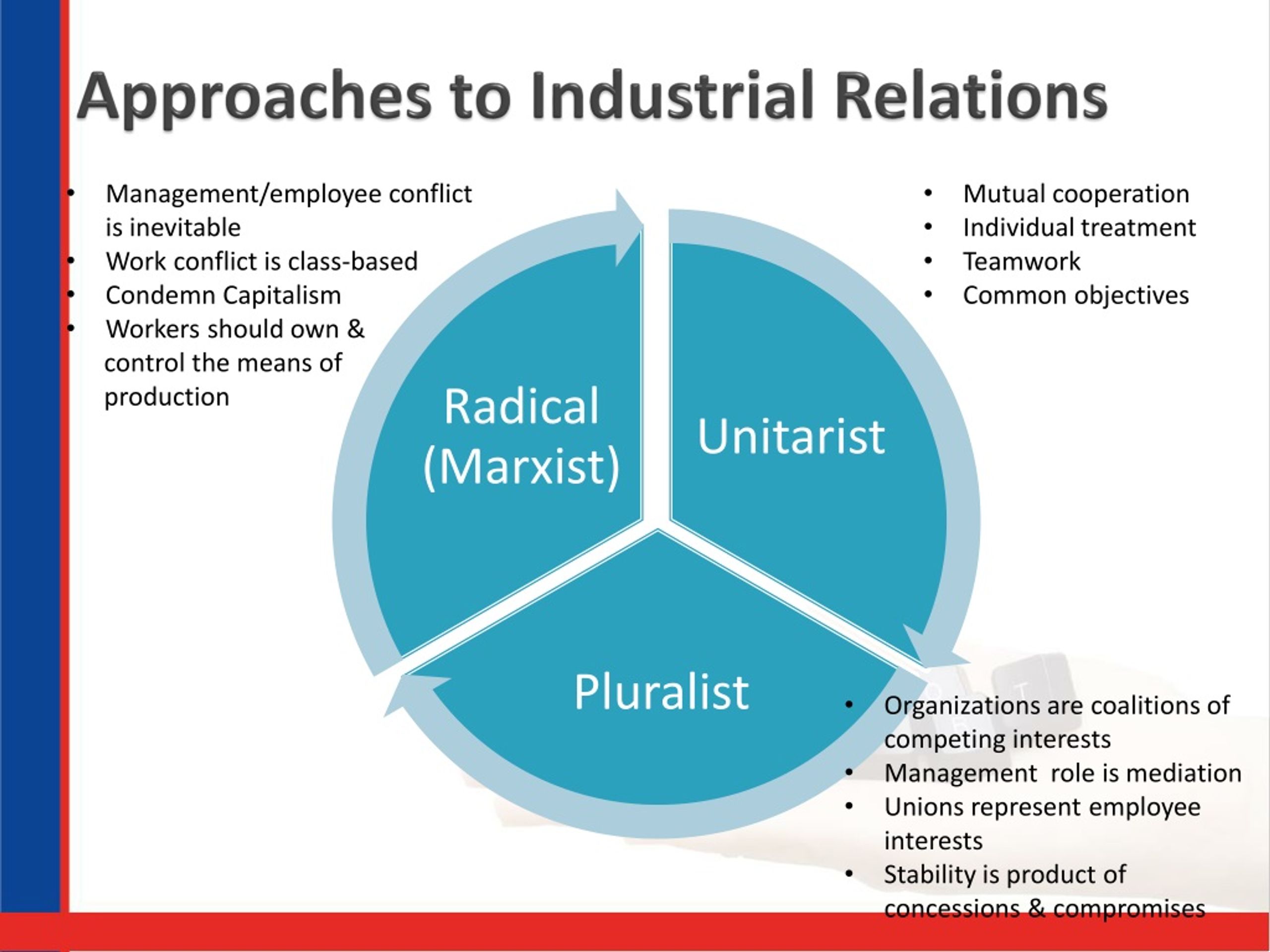 Approaches to Industrial Relations

• Management/employee conflict is inevitable
• Work conflict is class-based
• Condemn Capitalism
• Workers should own & control the means of production

• Mutual cooperation
• Individual treatment
• Teamwork
• Common objectives

Radical (Marxist)

Unitarist

Pluralist

• Organizations are coalitions of competing interests
• Management role is mediation
• Unions represent employee interests
• Stability is product of concessions & compromises